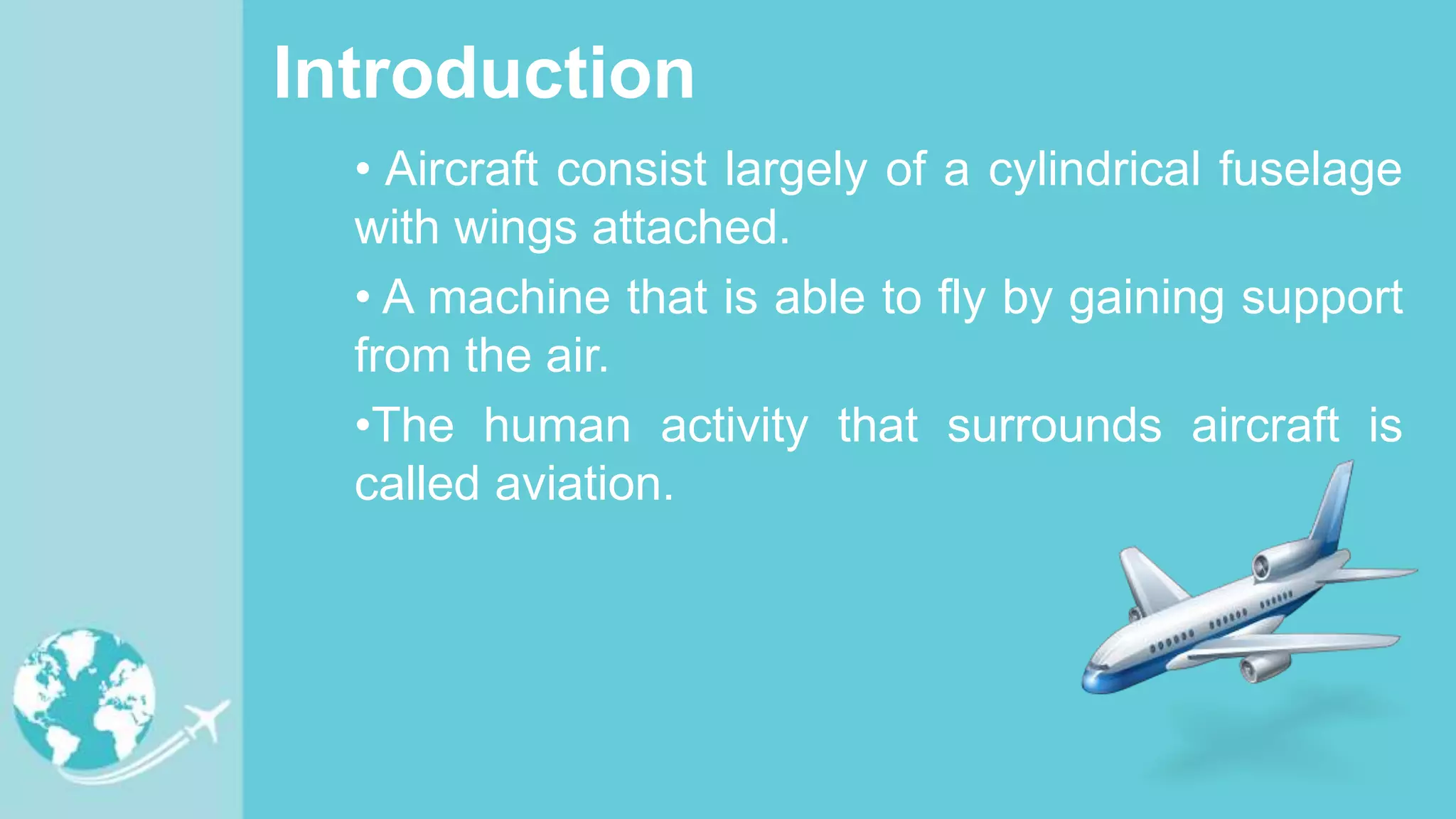 Introduction

• Aircraft consist largely of a cylindrical fuselage with wings attached.

• A machine that is able to fly by gaining support from the air.

•The human activity that surrounds aircraft is called aviation.